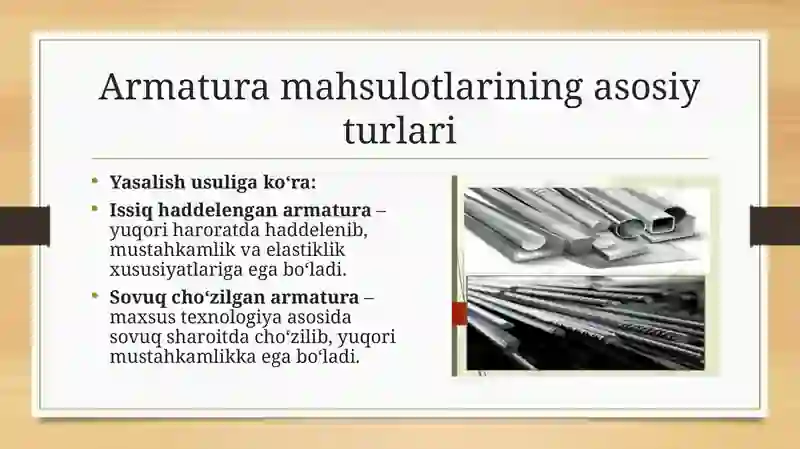 Armatura mahsulotlarining asosiy turlari

• Yasalish usuliga ko‘ra:
• Issiq haddelengan armatura – yuqori haroratda haddelenib, mustahkamlik va elastiklik xususiyatlariga ega bo‘ladi.
• Sovuq cho‘zilgan armatura – maxsus texnologiya asosida sovuq sharoitda cho‘zilib, yuqori mustahkamlikka ega bo‘ladi.